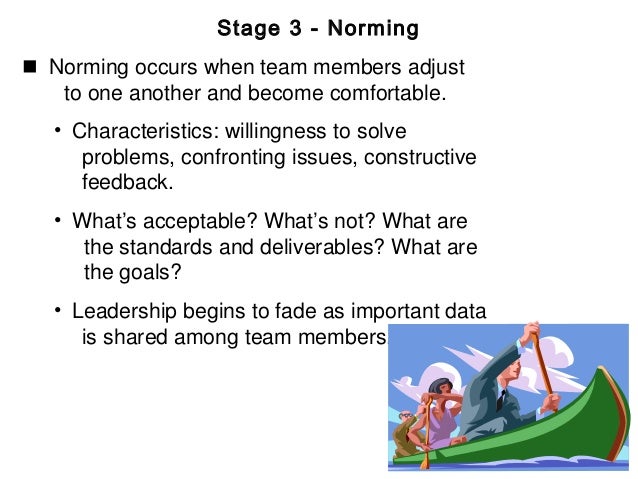 Stage 3 - Norming

■ Norming occurs when team members adjust to one another and become comfortable.

• Characteristics: willingness to solve problems, confronting issues, constructive feedback.

• What's acceptable? What's not? What are the standards and deliverables? What are the goals?

• Leadership begins to fade as important data is shared among team members